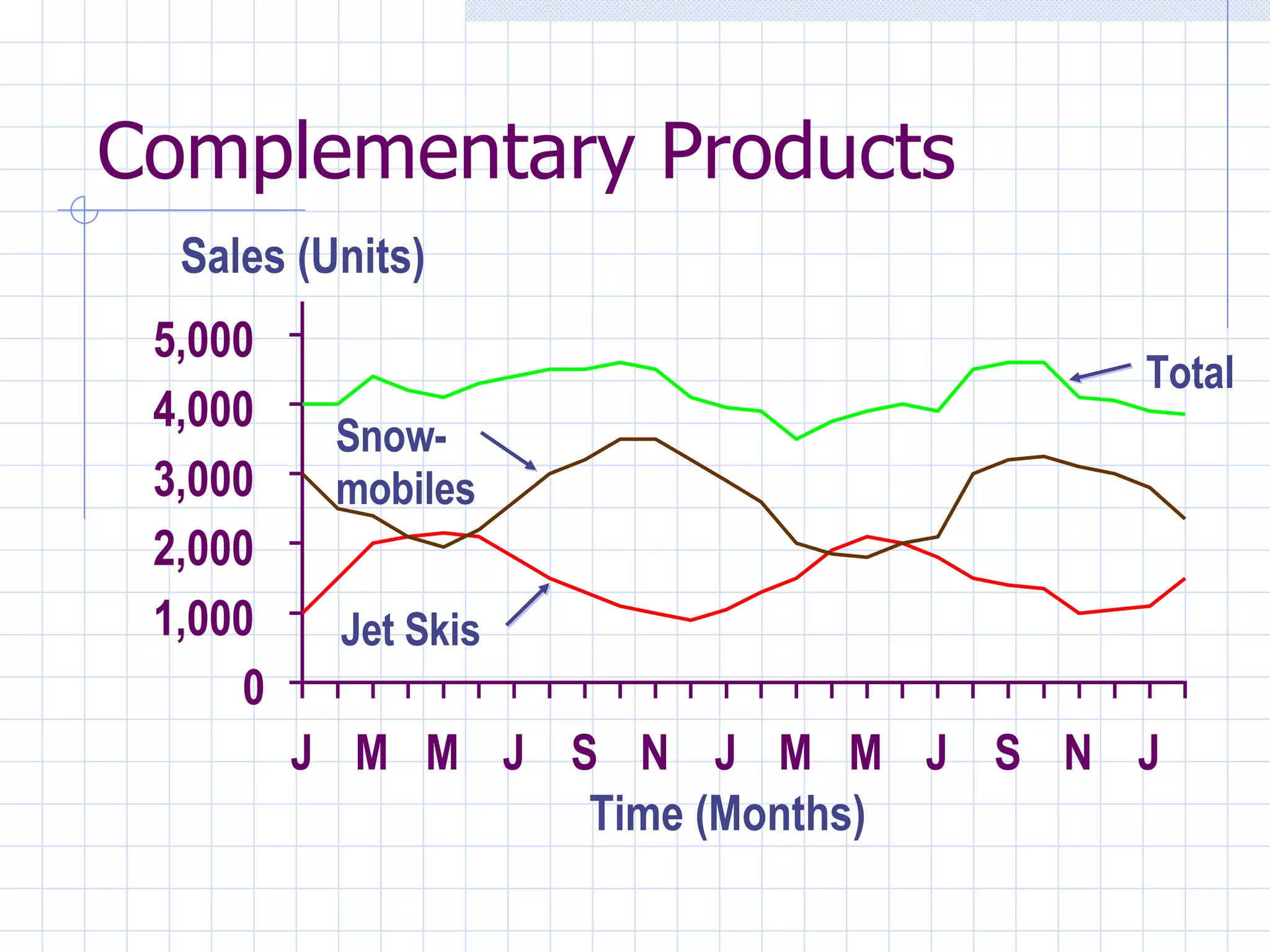 Complementary Products

Sales (Units)

5,000
4,000
3,000
2,000
1,000
0

Total

Snow-mobiles

Jet Skis

J M M J S N J M M J S N J

Time (Months)